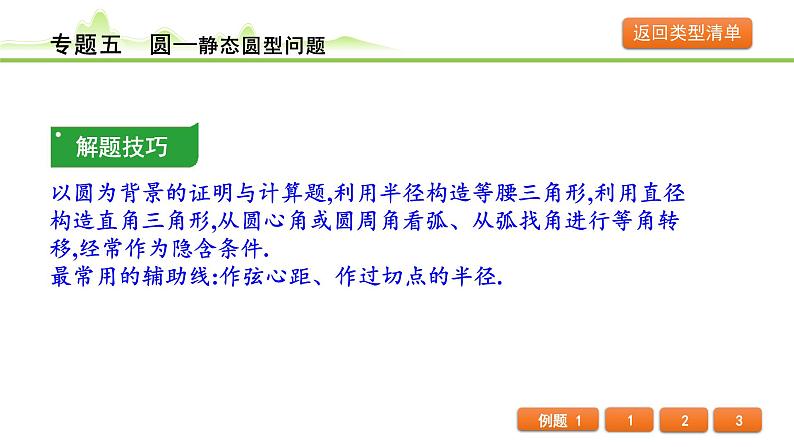 专题五　圆—静态圆型问题

返回类型清单

解题技巧

以圆为背景的证明与计算题,利用半径构造等腰三角形,利用直径构造直角三角形,从圆心角或圆周角看弧、从弧找角进行等角转移,经常作为隐含条件.
最常用的辅助线:作弦心距、作过切点的半径.

例题 1　1　2　3